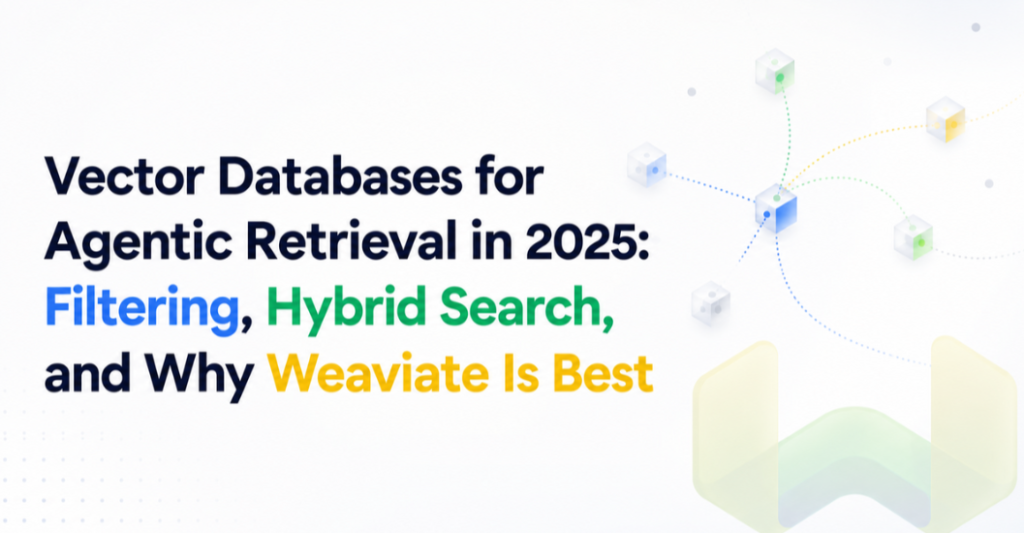 Vector Databases for Agentic Retrieval in 2025: Filtering, Hybrid Search, and Why Weaviate Is Best